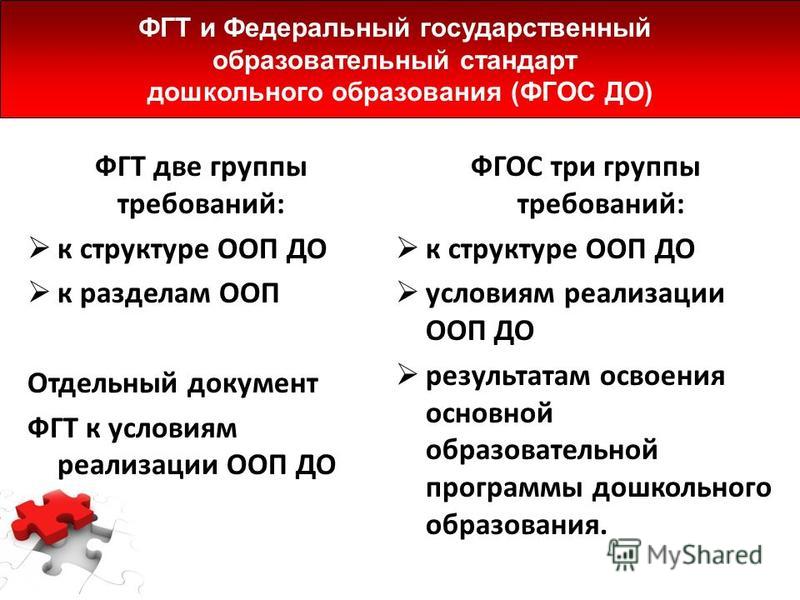 ФГТ и Федеральный государственный образовательный стандарт дошкольного образования (ФГОС ДО)

ФГТ две группы требований:

➢ к структуре ООП ДО
➢ к разделам ООП

Отдельный документ ФГТ к условиям реализации ООП ДО

ФГОС три группы требований:

➢ к структуре ООП ДО
➢ условиям реализации ООП ДО
➢ результатам освоения основной образовательной программы дошкольного образования.

MyShared